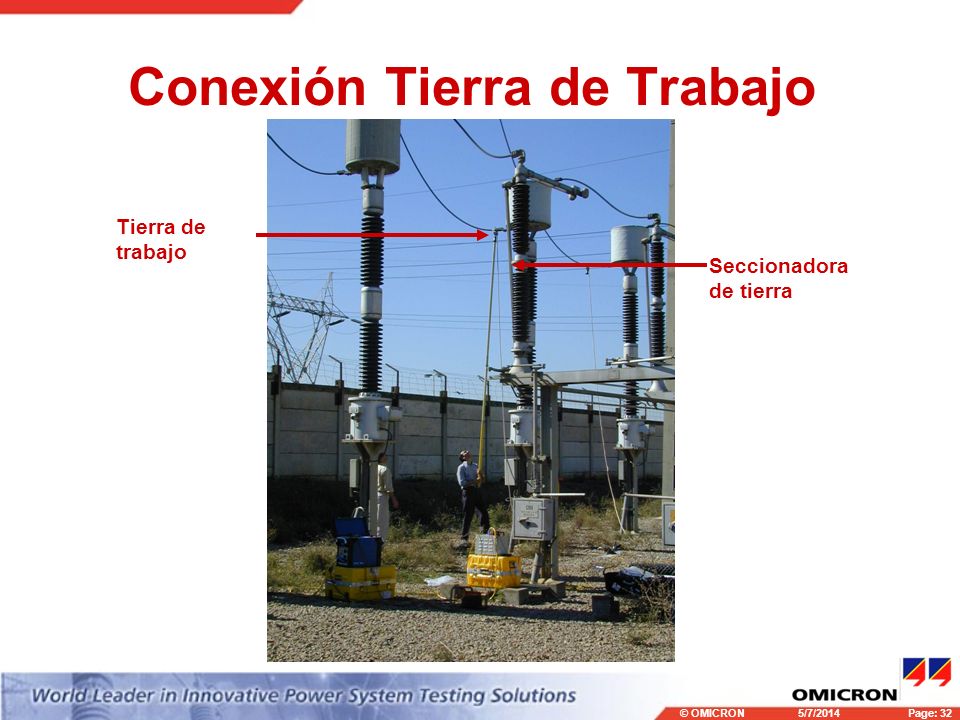 Conexión Tierra de Trabajo

Tierra de trabajo

Seccionadora de tierra

World Leader in Innovative Power System Testing Solutions

OMICRON

© OMICRON 5/7/2014 Page: 32